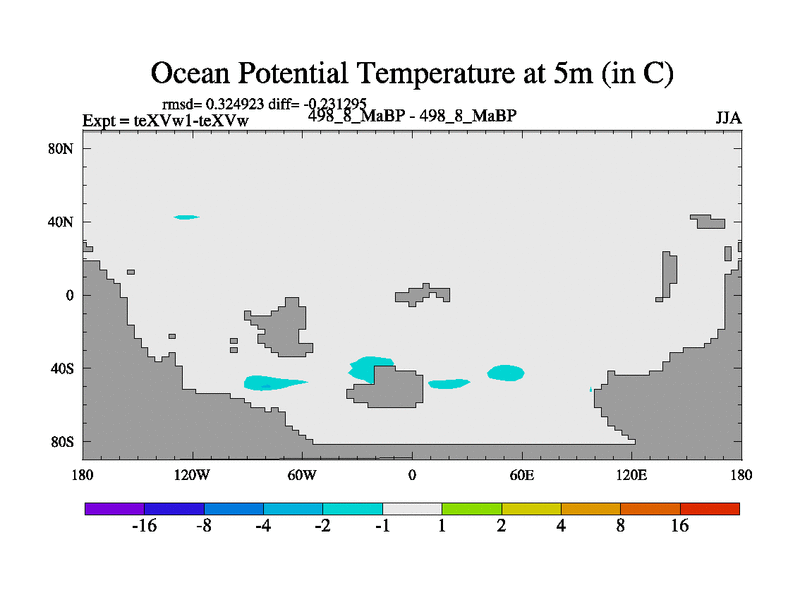 Ocean Potential Temperature at 5m (in C)

rmsd= 0.324923 diff= -0.231295
Expt = teXVw1-teXVw
498_8_MaBP - 498_8_MaBP
JJA

80N
40N
0
40S
80S

180
120W
60W
0
60E
120E
180

-16
-8
-4
-2
-1
1
2
4
8
16